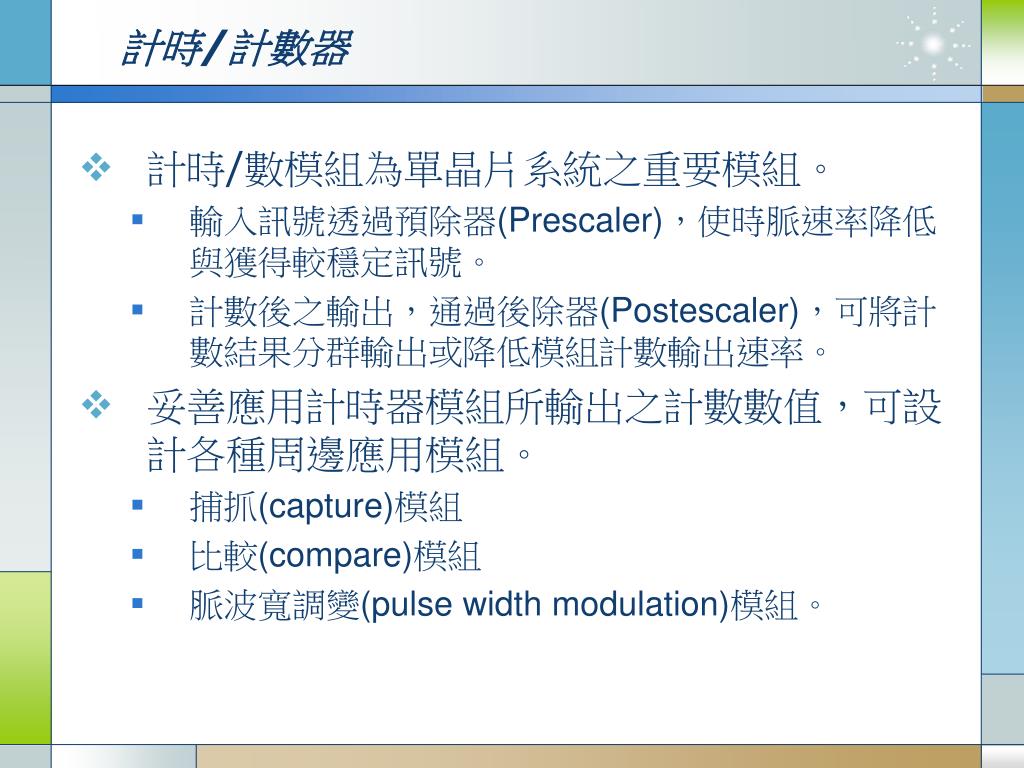 計時/計數器

計時/數模組為單晶片系統之重要模組。

輸入訊號透過預除器(Prescaler)，使時脈速率降低與獲得較穩定訊號。

計數後之輸出，通過後除器(Postescaler)，可將計數結果分群輸出或降低模組計數輸出速率。

妥善應用計時器模組所輸出之計數數值，可設計各種周邊應用模組。

捕抓(capture)模組

比較(compare)模組

脈波寬調變(pulse width modulation)模組。